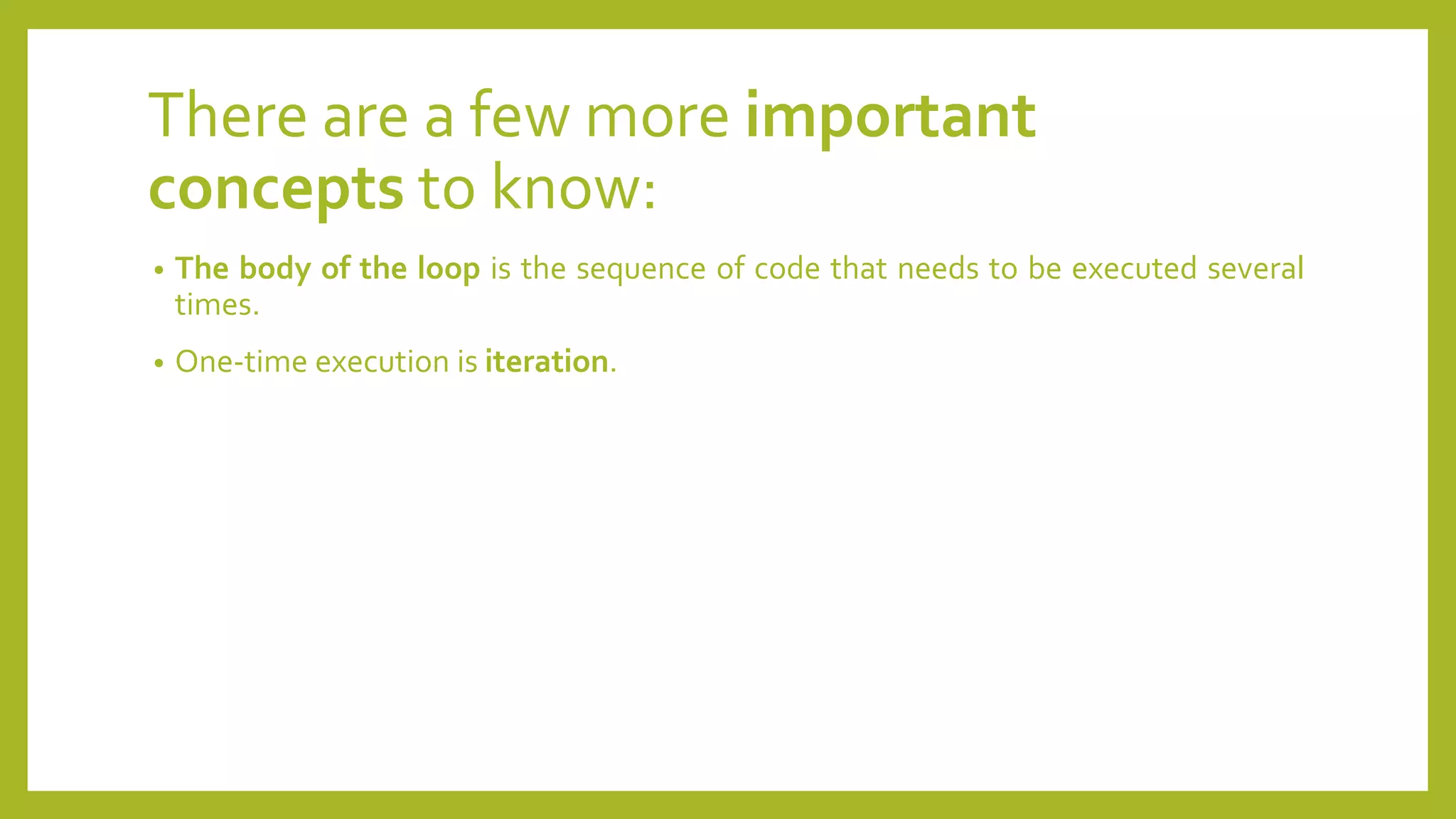 There are a few more important concepts to know:

• The body of the loop is the sequence of code that needs to be executed several times.

• One-time execution is iteration.